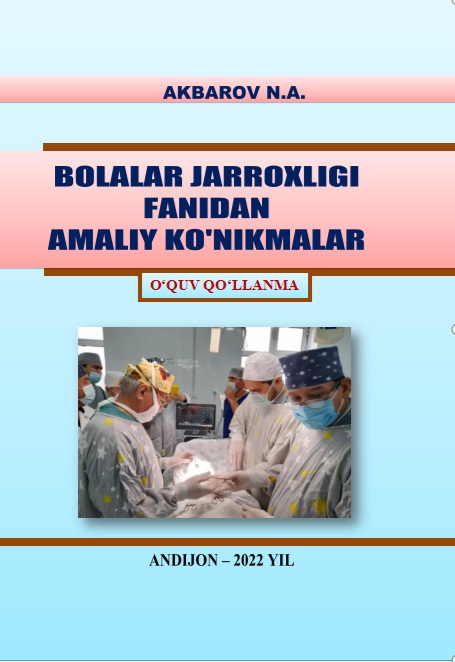 AKBAROV N.A.

BOLALAR JARROXLIGI FANIDAN AMALIY KO'NIKMALAR

O‘QUV QO‘LLANMA

ANDIJON – 2022 YIL